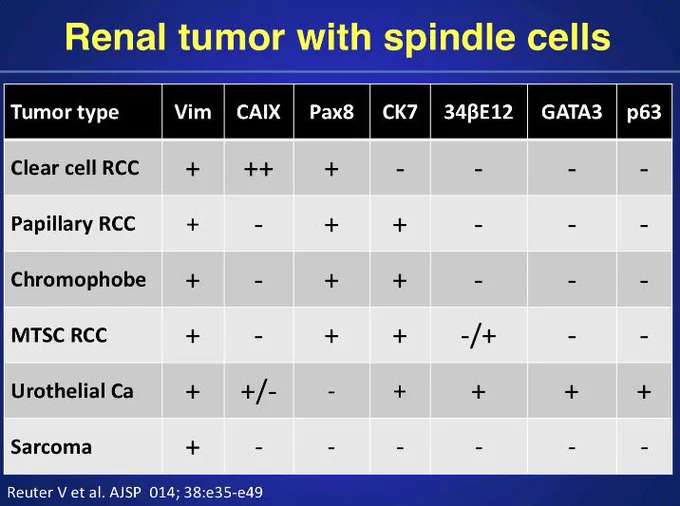 Renal tumor with spindle cells

| Tumor type | Vim | CAIX | Pax8 | CK7 | 34βE12 | GATA3 | p63 |
|---|---|---|---|---|---|---|---|
| Clear cell RCC | + | ++ | + | - | - | - | - |
| Papillary RCC | + | - | + | + | - | - | - |
| Chromophobe | + | - | + | + | - | - | - |
| MTSC RCC | + | - | + | + | -/+ | - | - |
| Urothelial Ca | + | +/- | - | + | + | + | + |
| Sarcoma | + | - | - | - | - | - | - |

Reuter V et al. AJSP 014; 38:e35-e49